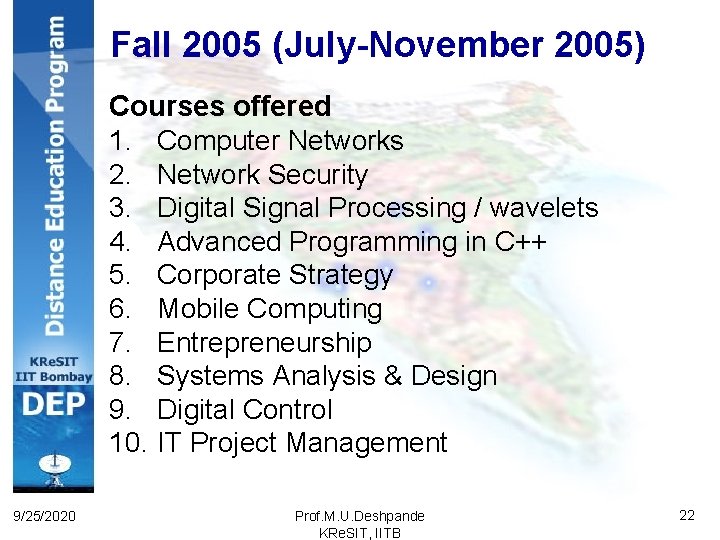 Distance Education Program

KReSIT
IIT Bombay
DEP

Fall 2005 (July-November 2005)

Courses offered
1. Computer Networks
2. Network Security
3. Digital Signal Processing / wavelets
4. Advanced Programming in C++
5. Corporate Strategy
6. Mobile Computing
7. Entrepreneurship
8. Systems Analysis & Design
9. Digital Control
10. IT Project Management

9/25/2020

Prof.M.U.Deshpande
KReSIT, IITB

22